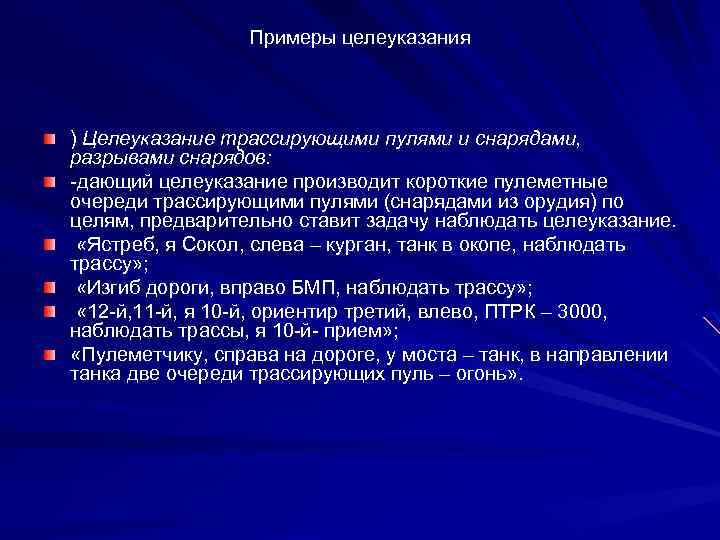 Примеры целеуказания

) Целеуказание трассирующими пулями и снарядами, разрывами снарядов:

-дающий целеуказание производит короткие пулеметные очереди трассирующими пулями (снарядами из орудия) по целям, предварительно ставит задачу наблюдать целеуказание.

«Ястреб, я Сокол, слева – курган, танк в окопе, наблюдать трассу»;

«Изгиб дороги, вправо БМП, наблюдать трассу»;

«12-й,11-й, я 10-й, ориентир третий, влево, ПТРК – 3000, наблюдать трассы, я 10-й- прием»;

«Пулеметчику, справа на дороге, у моста – танк, в направлении танка две очереди трассирующих пуль – огонь».